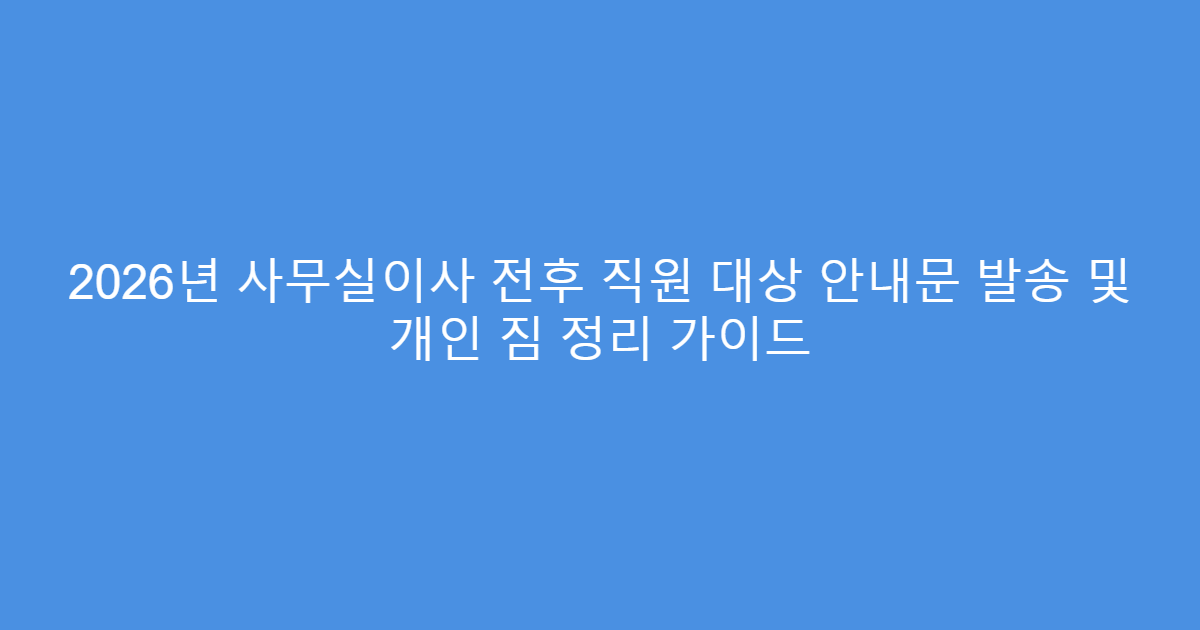 2026년 사무실이사 전후 직원 대상 안내문 발송 및 개인 짐 정리 가이드